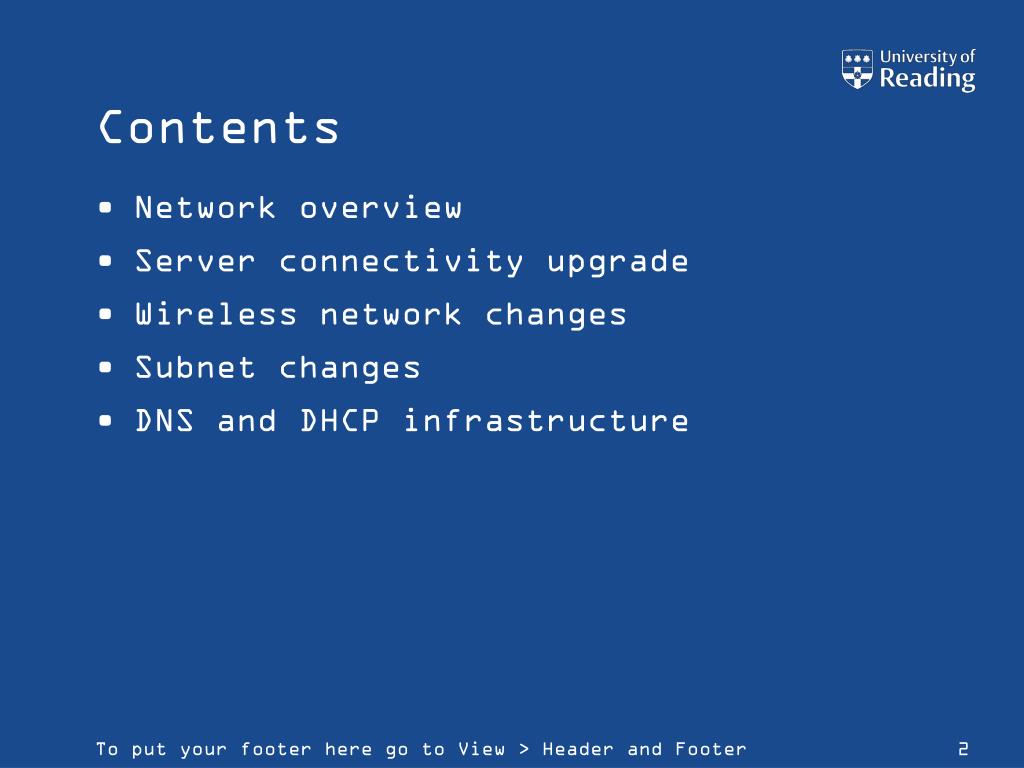 University of Reading

Contents

• Network overview
• Server connectivity upgrade
• Wireless network changes
• Subnet changes
• DNS and DHCP infrastructure

To put your footer here go to View > Header and Footer

2